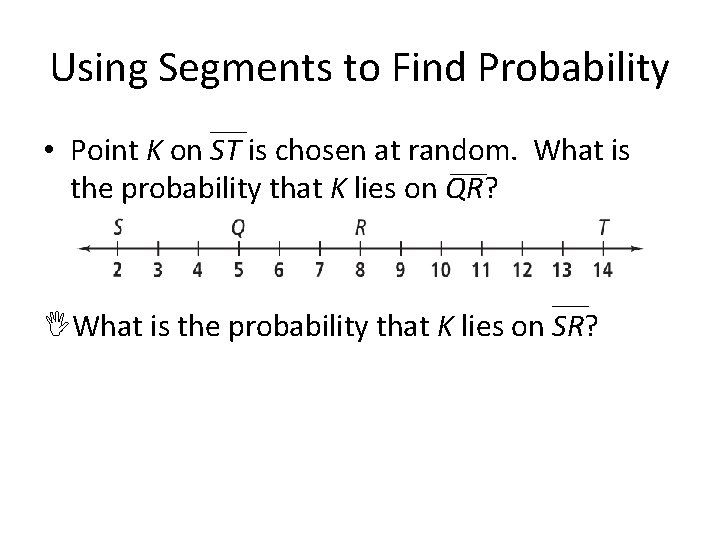 Using Segments to Find Probability

• Point $K$ on $\overline{ST}$ is chosen at random. What is the probability that $K$ lies on $\overline{QR}$?

S Q R T

2 3 4 5 6 7 8 9 10 11 12 13 14

What is the probability that $K$ lies on $\overline{SR}$?